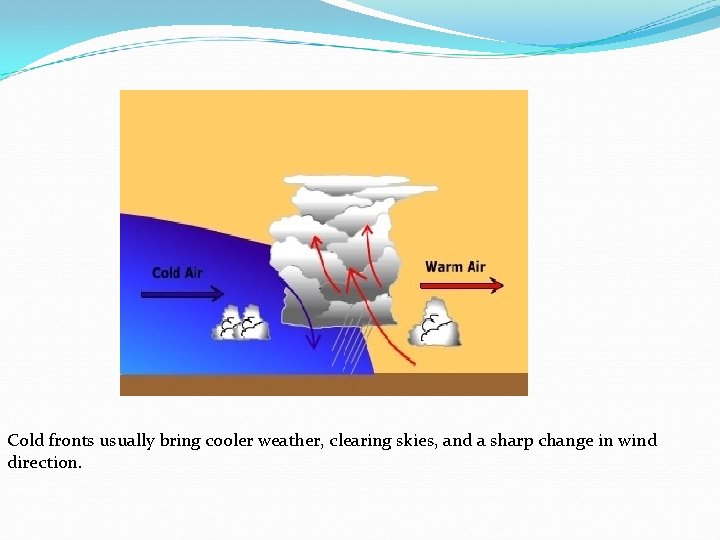 Cold Air

Warm Air

Cold fronts usually bring cooler weather, clearing skies, and a sharp change in wind direction.